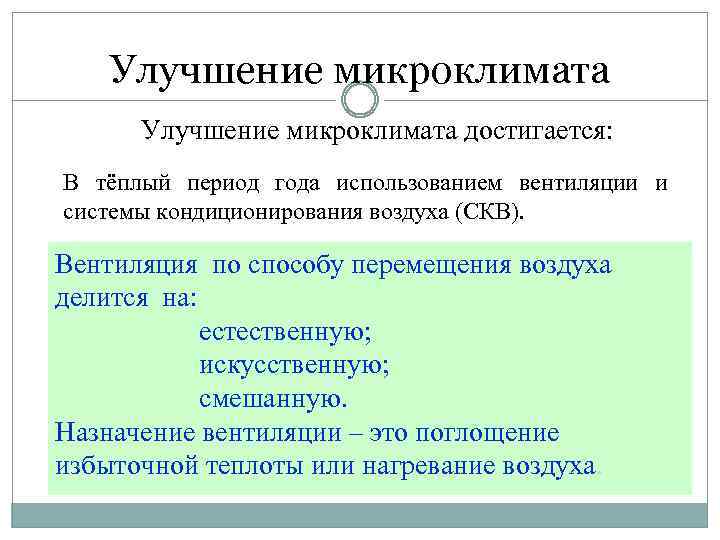 Улучшение микроклимата

Улучшение микроклимата достигается:

В тёплый период года использованием вентиляции и системы кондиционирования воздуха (СКВ).

Вентиляция по способу перемещения воздуха делится на:

естественную;

искусственную;

смешанную.

Назначение вентиляции – это поглощение избыточной теплоты или нагревание воздуха